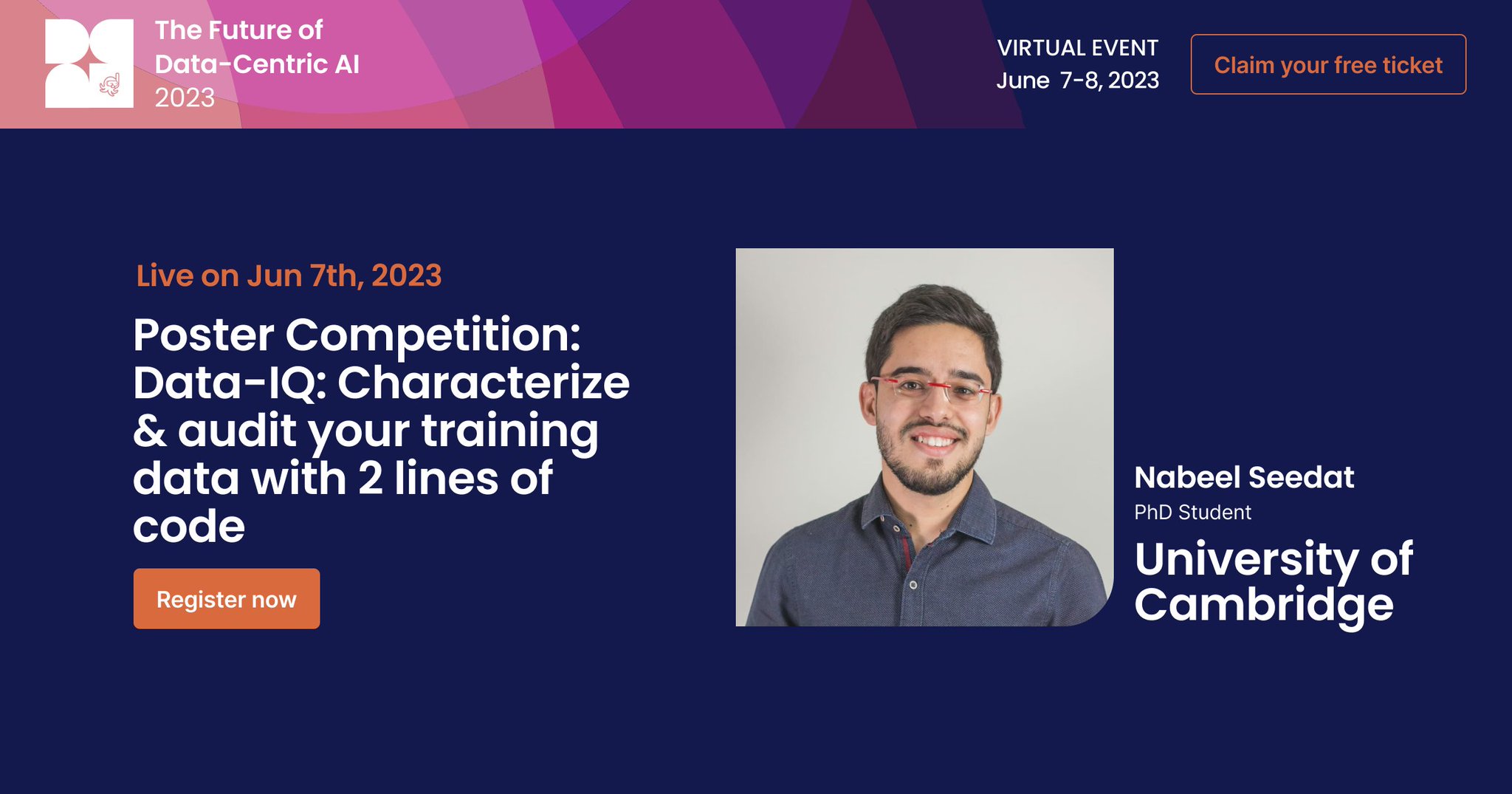 The Future of Data-Centric AI 2023

VIRTUAL EVENT
June 7-8, 2023

Claim your free ticket

Live on Jun 7th, 2023

Poster Competition: Data-IQ: Characterize & audit your training data with 2 lines of code

Register now

Nabeel Seedat
PhD Student
University of Cambridge